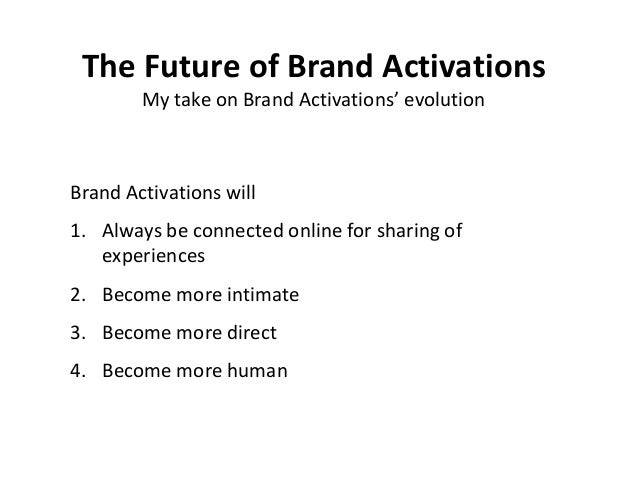 The Future of Brand Activations
My take on Brand Activations' evolution

Brand Activations will

1. Always be connected online for sharing of experiences

2. Become more intimate

3. Become more direct

4. Become more human